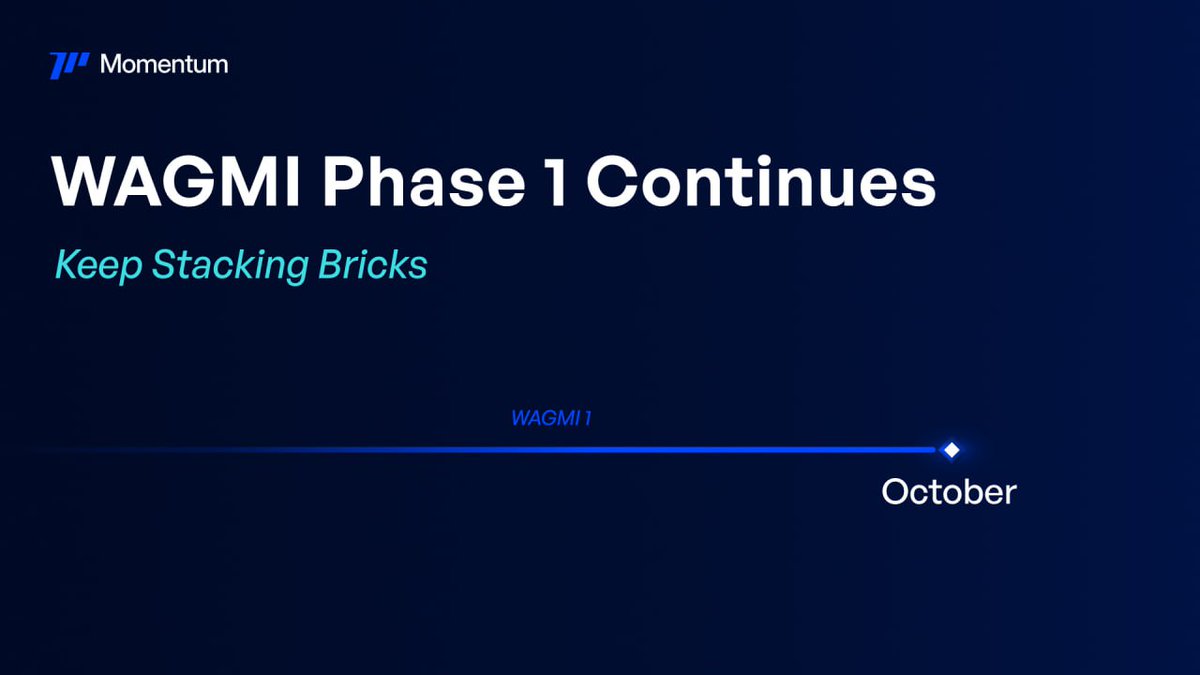 Momentum

WAGMI Phase 1 Continues

Keep Stacking Bricks

WAGMI 1

October